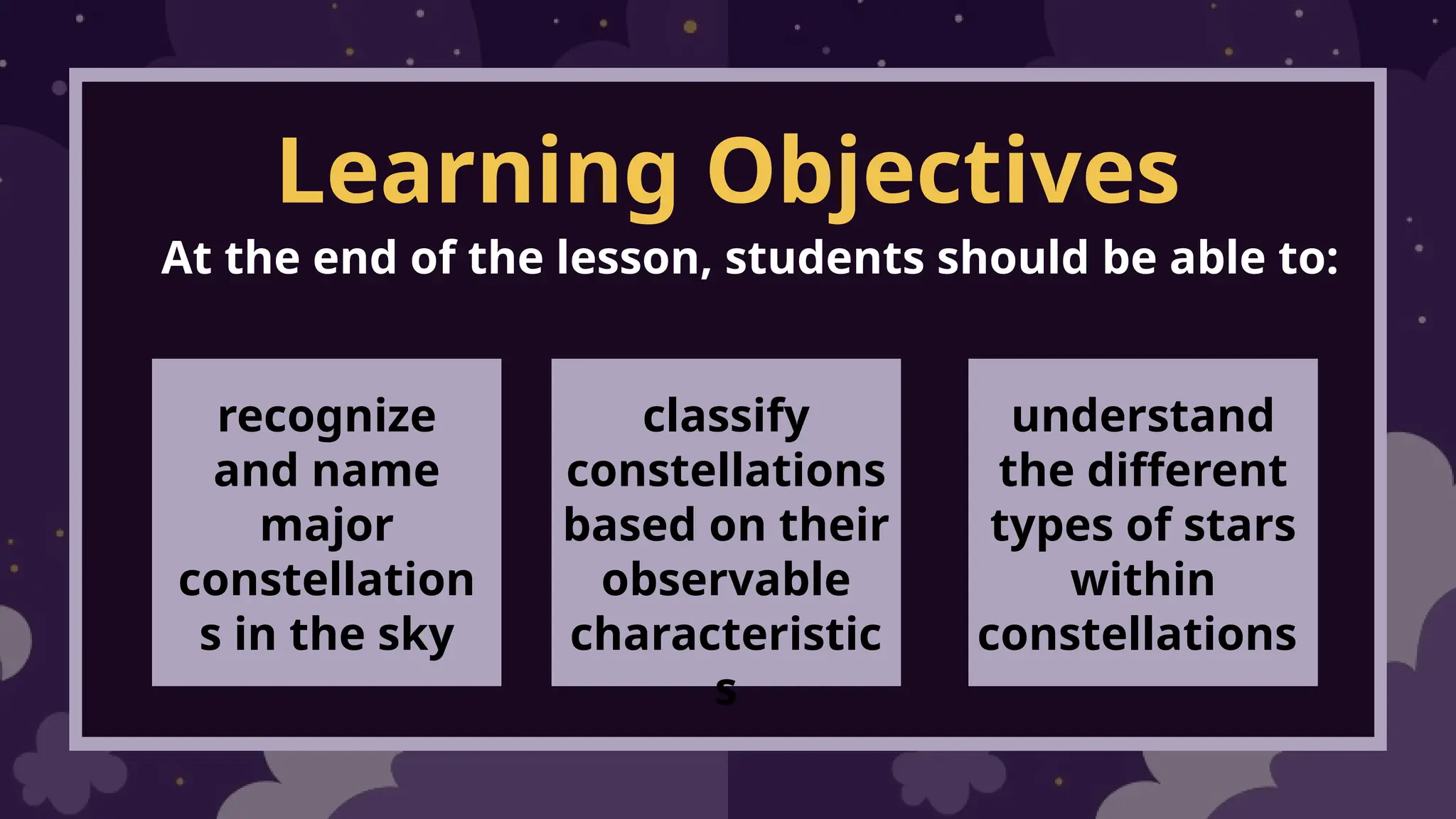 Learning Objectives

At the end of the lesson, students should be able to:

recognize and name major constellations in the sky

classify constellations based on their observable characteristics

understand the different types of stars within constellations